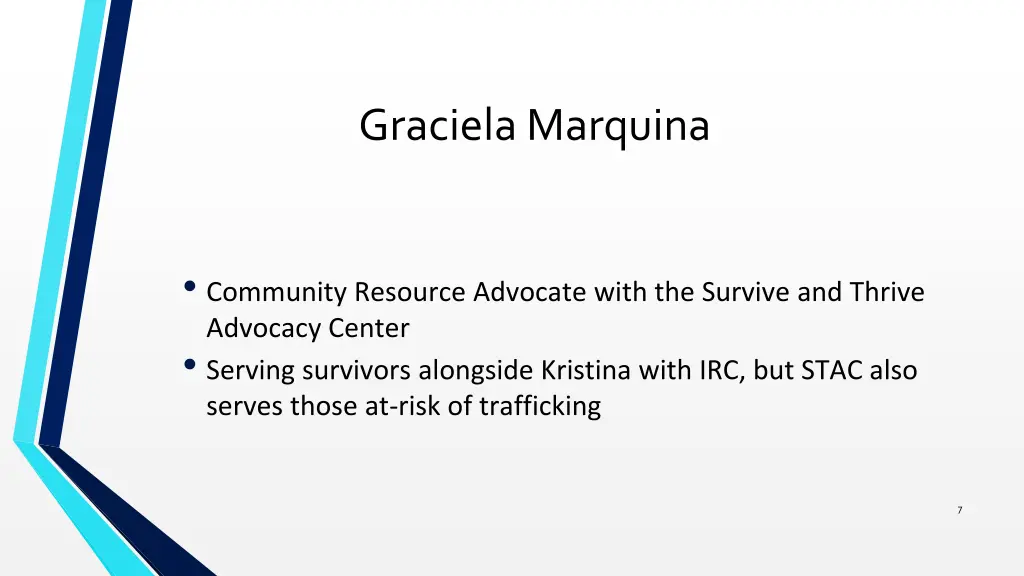 Graciela Marquina

• Community Resource Advocate with the Survive and Thrive Advocacy Center
• Serving survivors alongside Kristina with IRC, but STAC also serves those at-risk of trafficking

7